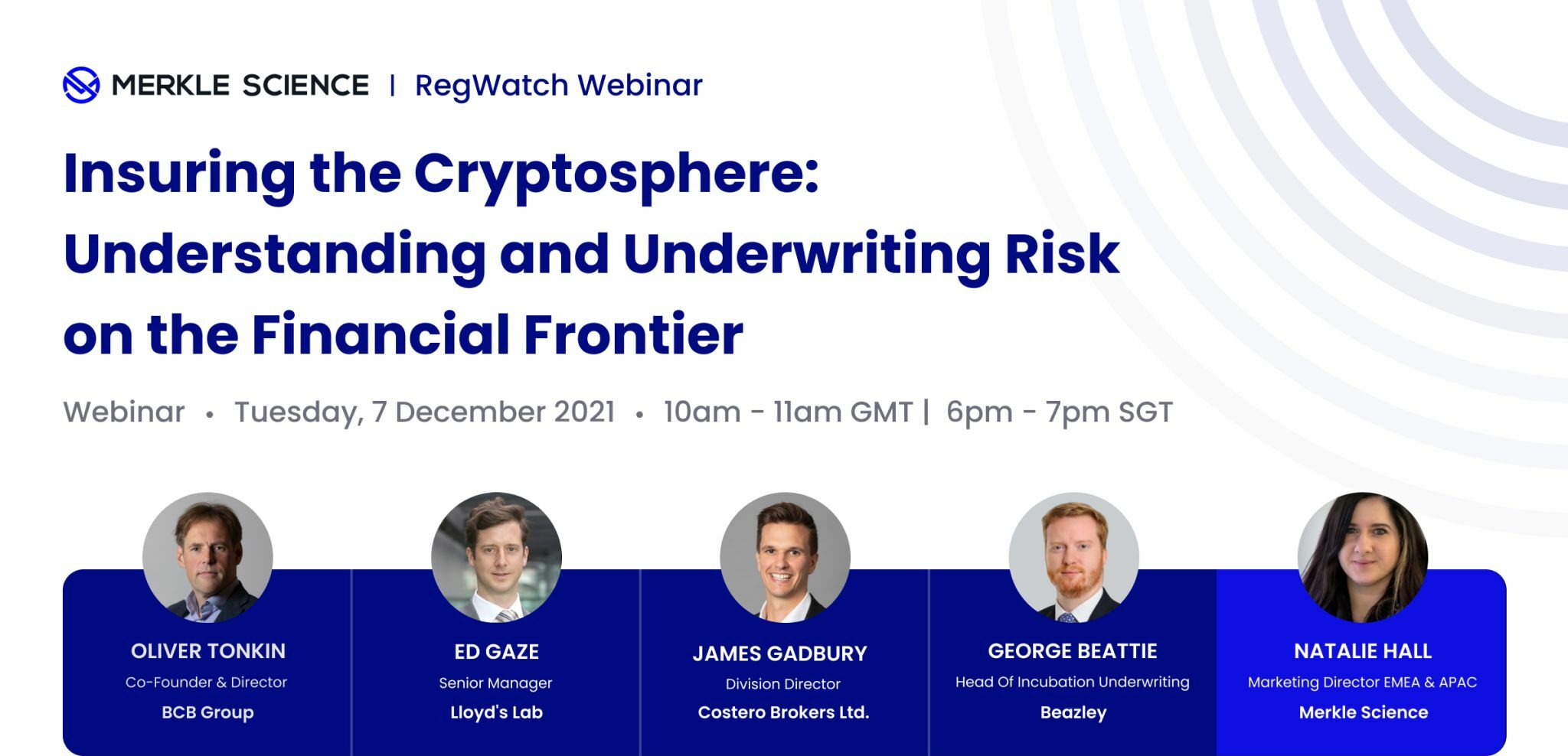 MERKLE SCIENCE | RegWatch Webinar

Insuring the Cryptosphere: Understanding and Underwriting Risk on the Financial Frontier

Webinar • Tuesday, 7 December 2021 • 10am - 11am GMT | 6pm - 7pm SGT

OLIVER TONKIN
Co-Founder & Director
BCB Group

ED GAZE
Senior Manager
Lloyd's Lab

JAMES GADBURY
Division Director
Costero Brokers Ltd.

GEORGE BEATTIE
Head Of Incubation Underwriting
Beazley

NATALIE HALL
Marketing Director EMEA & APAC
Merkle Science